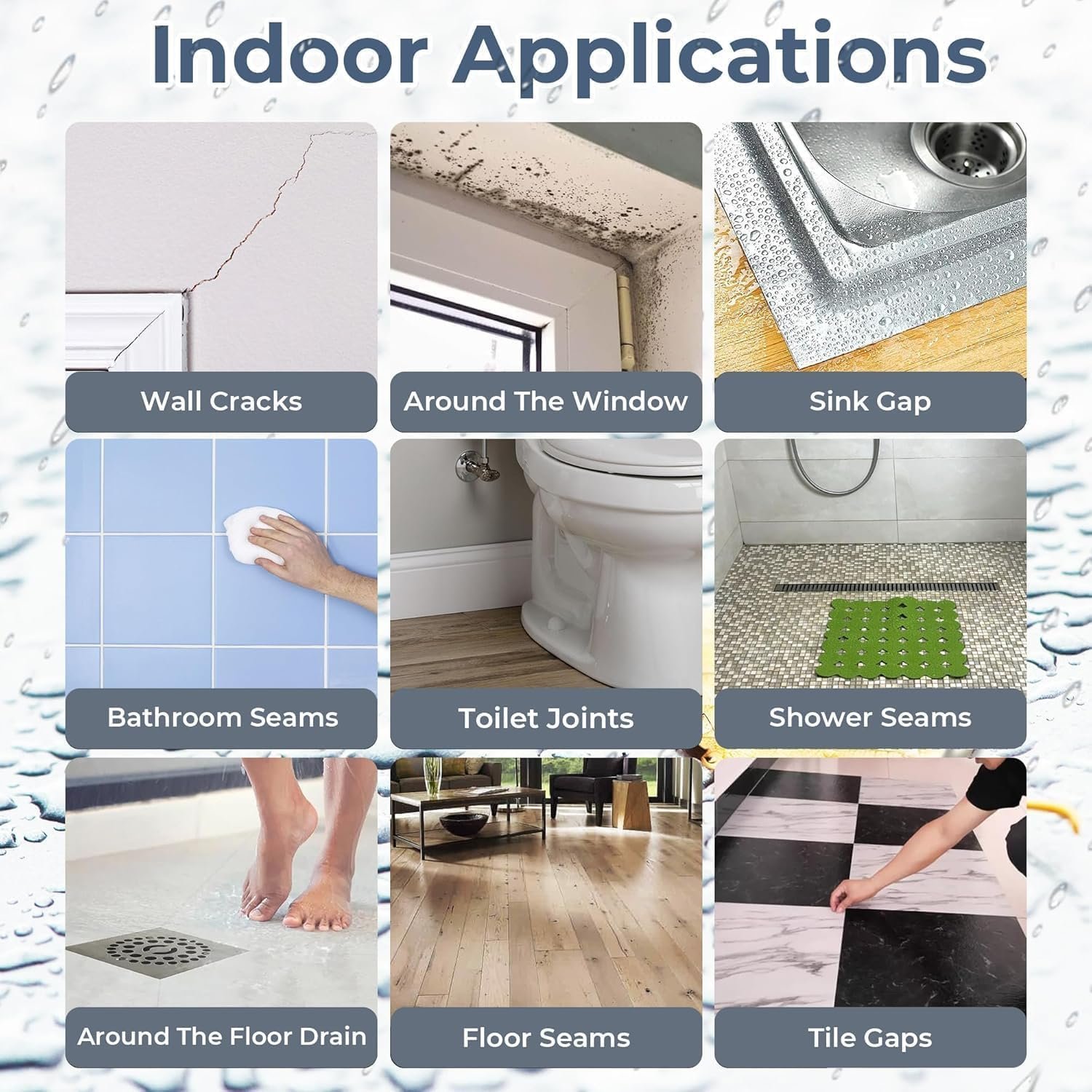 Indoor Applications

Wall Cracks

Around The Window

Sink Gap

Bathroom Seams

Toilet Joints

Shower Seams

Around The Floor Drain

Floor Seams

Tile Gaps